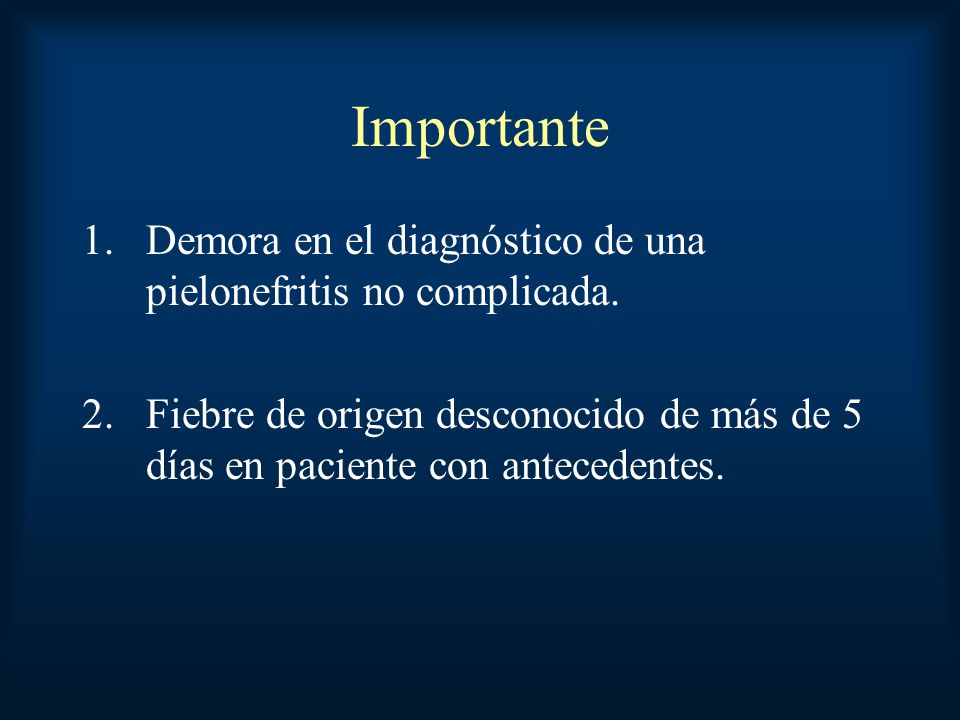 Importante

1. Demora en el diagnóstico de una pielonefritis no complicada.

2. Fiebre de origen desconocido de más de 5 días en paciente con antecedentes.